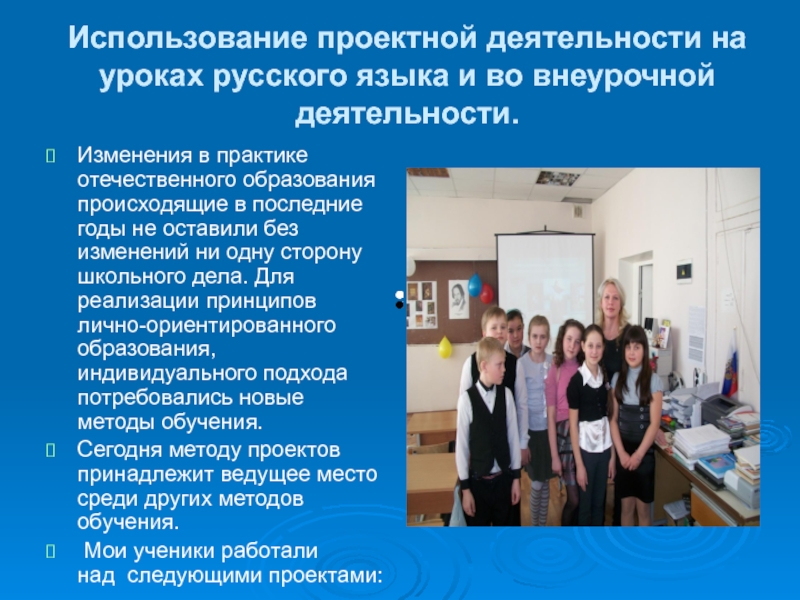 Использование проектной деятельности на уроках русского языка и во внеурочной деятельности.

Изменения в практике отечественного образования происходящие в последние годы не оставили без изменений ни одну сторону школьного дела. Для реализации принципов лично-ориентированного образования, индивидуального подхода потребовались новые методы обучения.

Сегодня методу проектов принадлежит ведущее место среди других методов обучения.

Мои ученики работали над следующими проектами: